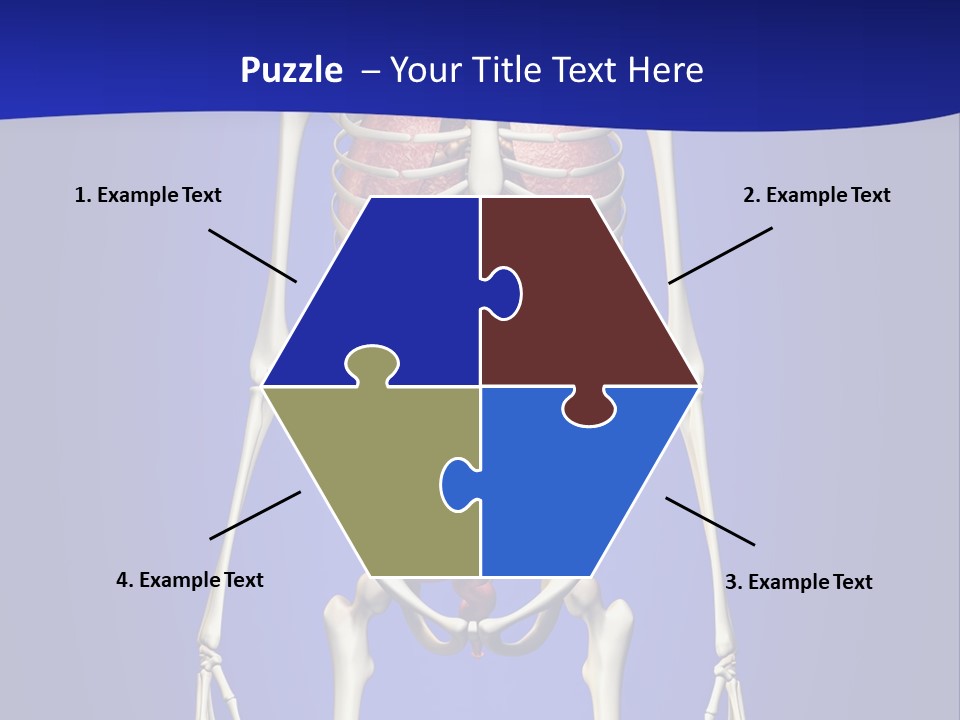 Puzzle – Your Title Text Here

1. Example Text

2. Example Text

4. Example Text

3. Example Text